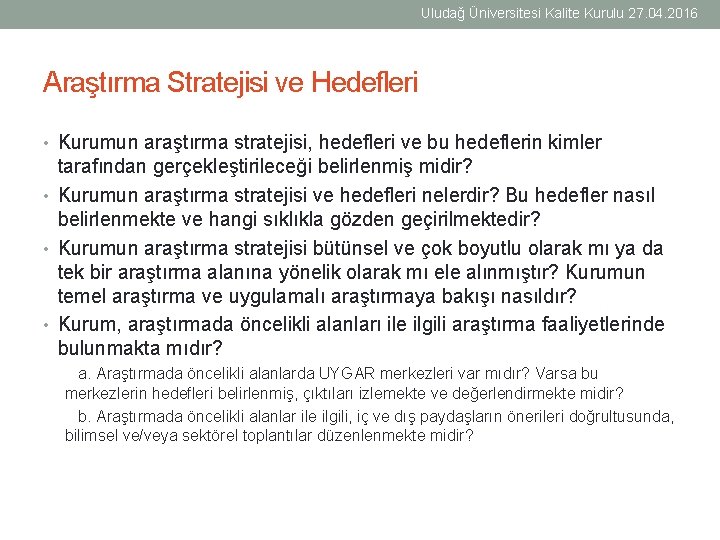 Uludağ Üniversitesi Kalite Kurulu 27.04.2016

Araştırma Stratejisi ve Hedefleri

• Kurumun araştırma stratejisi, hedefleri ve bu hedeflerin kimler tarafından gerçekleştirileceği belirlenmiş midir?
• Kurumun araştırma stratejisi ve hedefleri nelerdir? Bu hedefler nasıl belirlenmekte ve hangi sıklıkla gözden geçirilmektedir?
• Kurumun araştırma stratejisi bütünsel ve çok boyutlu olarak mı ya da tek bir araştırma alanına yönelik olarak mı ele alınmıştır? Kurumun temel araştırma ve uygulamalı araştırmaya bakışı nasıldır?
• Kurum, araştırmada öncelikli alanları ile ilgili araştırma faaliyetlerinde bulunmakta mıdır?

a. Araştırmada öncelikli alanlarda UYGAR merkezleri var mıdır? Varsa bu merkezlerin hedefleri belirlenmiş, çıktıları izlemekte ve değerlendirmekte midir?

b. Araştırmada öncelikli alanlar ile ilgili, iç ve dış paydaşların önerileri doğrultusunda, bilimsel ve/veya sektörel toplantılar düzenlenmekte midir?